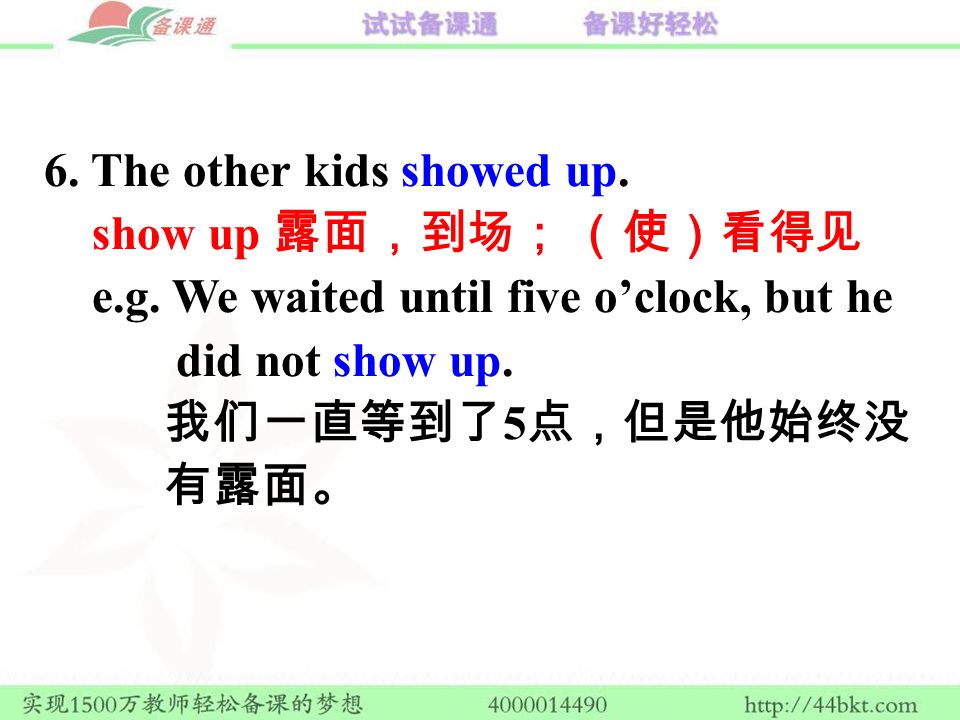 备课通 试试备课通 备课好轻松

6. The other kids showed up.

show up 露面，到场；（使）看得见

e.g. We waited until five o’clock, but he did not show up.

我们一直等到了5点，但是他始终没有露面。

实现1500万教师轻松备课的梦想 4000014490 http://44bkt.com